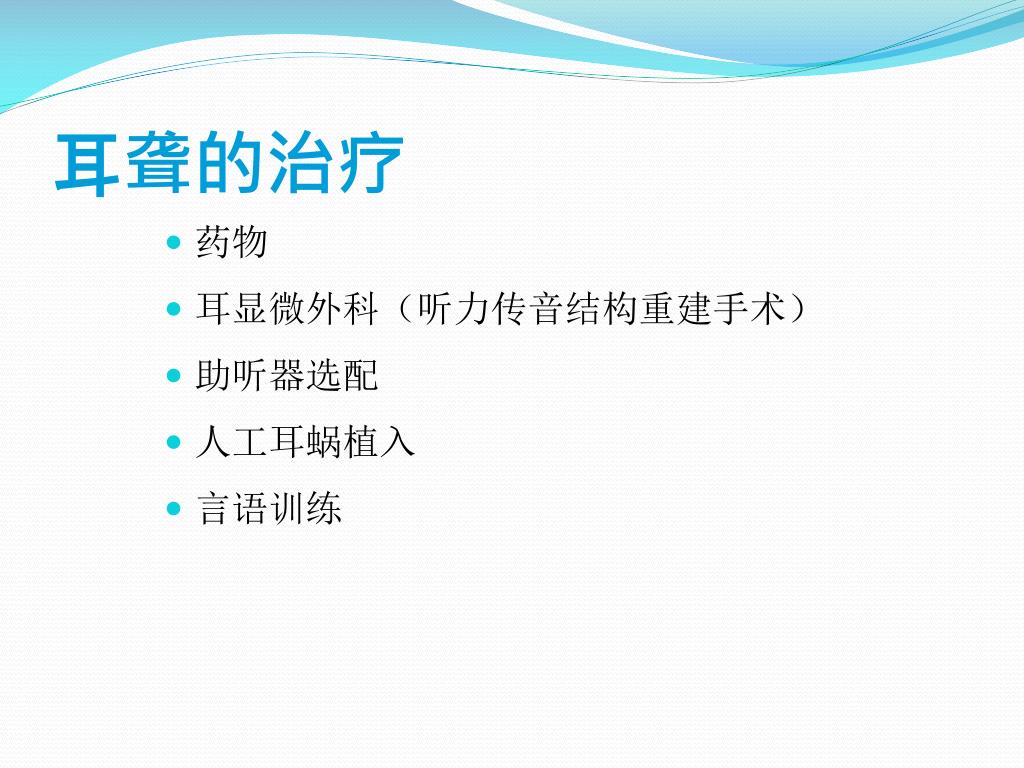 耳聋的治疗

- 药物
- 耳显微外科（听力传音结构重建手术）
- 助听器选配
- 人工耳蜗植入
- 言语训练